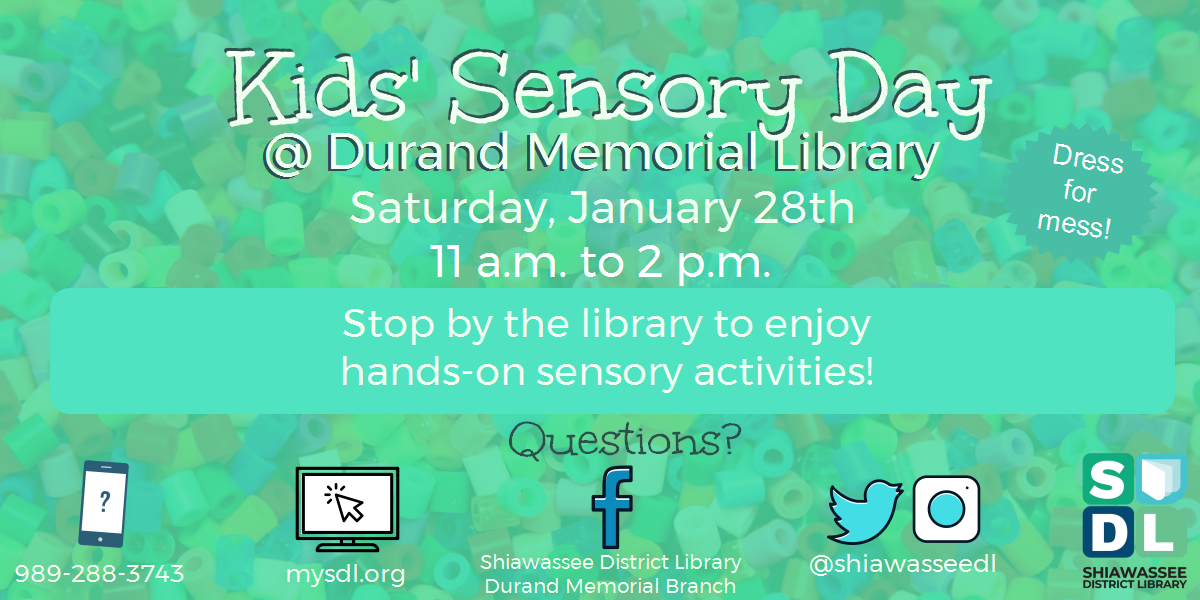 Kids' Sensory Day
@ Durand Memorial Library
Saturday, January 28th
11 a.m. to 2 p.m.

Dress for mess!

Stop by the library to enjoy hands-on sensory activities!

Questions?

?
989-288-3743

mysdl.org

f
Shiawassee District Library
Durand Memorial Branch

@shiawasseedl

S D L
SHIAWASSEE DISTRICT LIBRARY